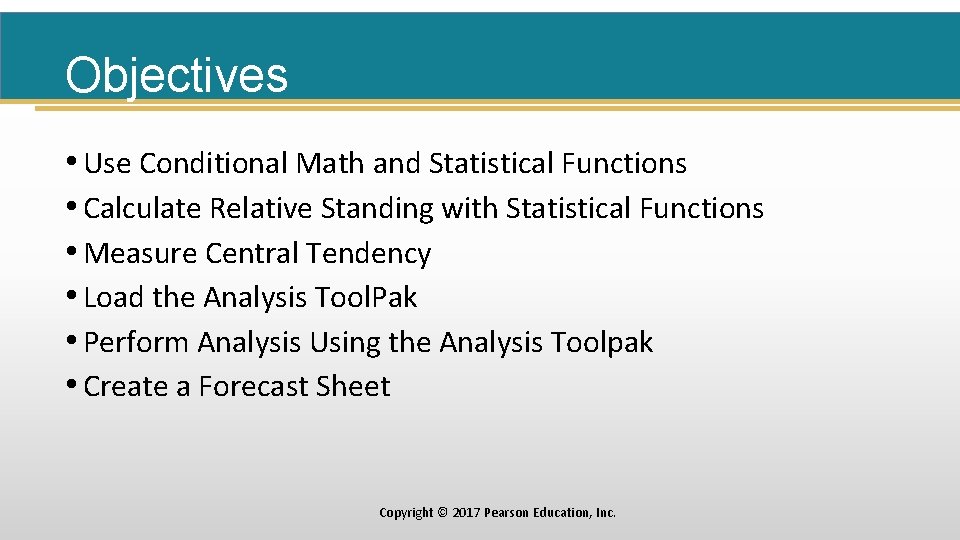 Objectives

• Use Conditional Math and Statistical Functions
• Calculate Relative Standing with Statistical Functions
• Measure Central Tendency
• Load the Analysis ToolPak
• Perform Analysis Using the Analysis Toolpak
• Create a Forecast Sheet

Copyright © 2017 Pearson Education, Inc.